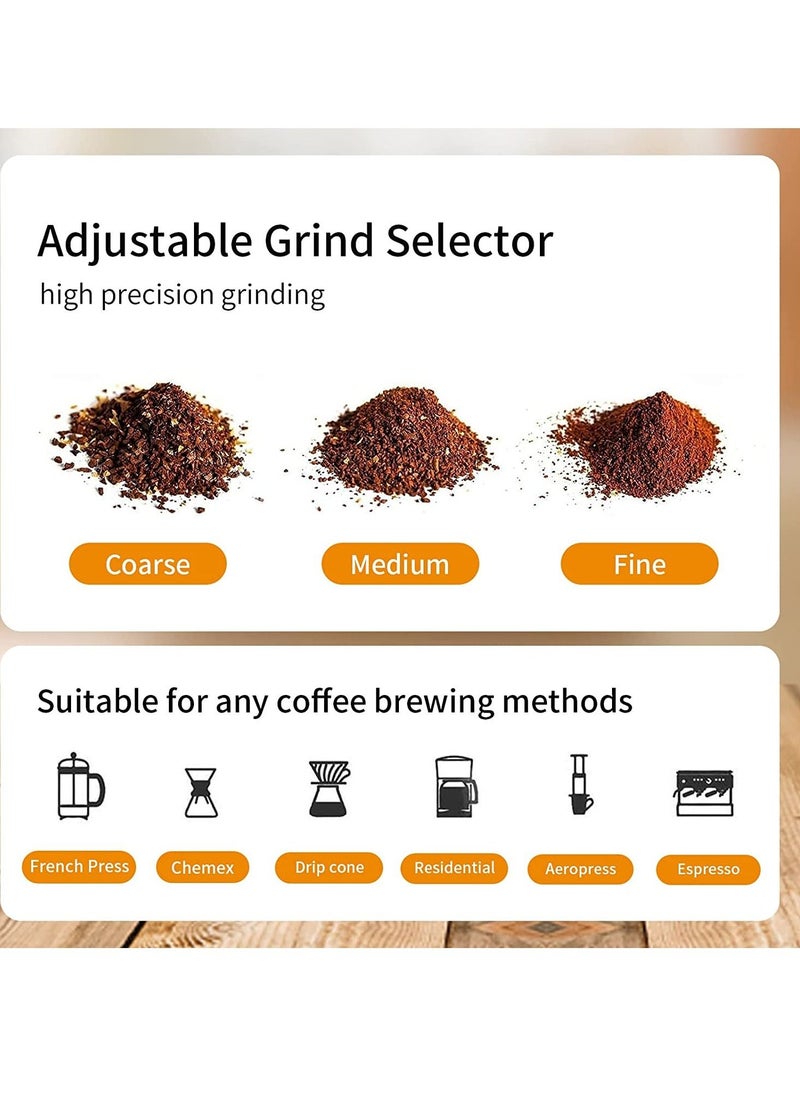 Adjustable Grind Selector
high precision grinding

Coarse
Medium
Fine

Suitable for any coffee brewing methods

French Press
Chemex
Drip cone
Residential
Aeropress
Espresso